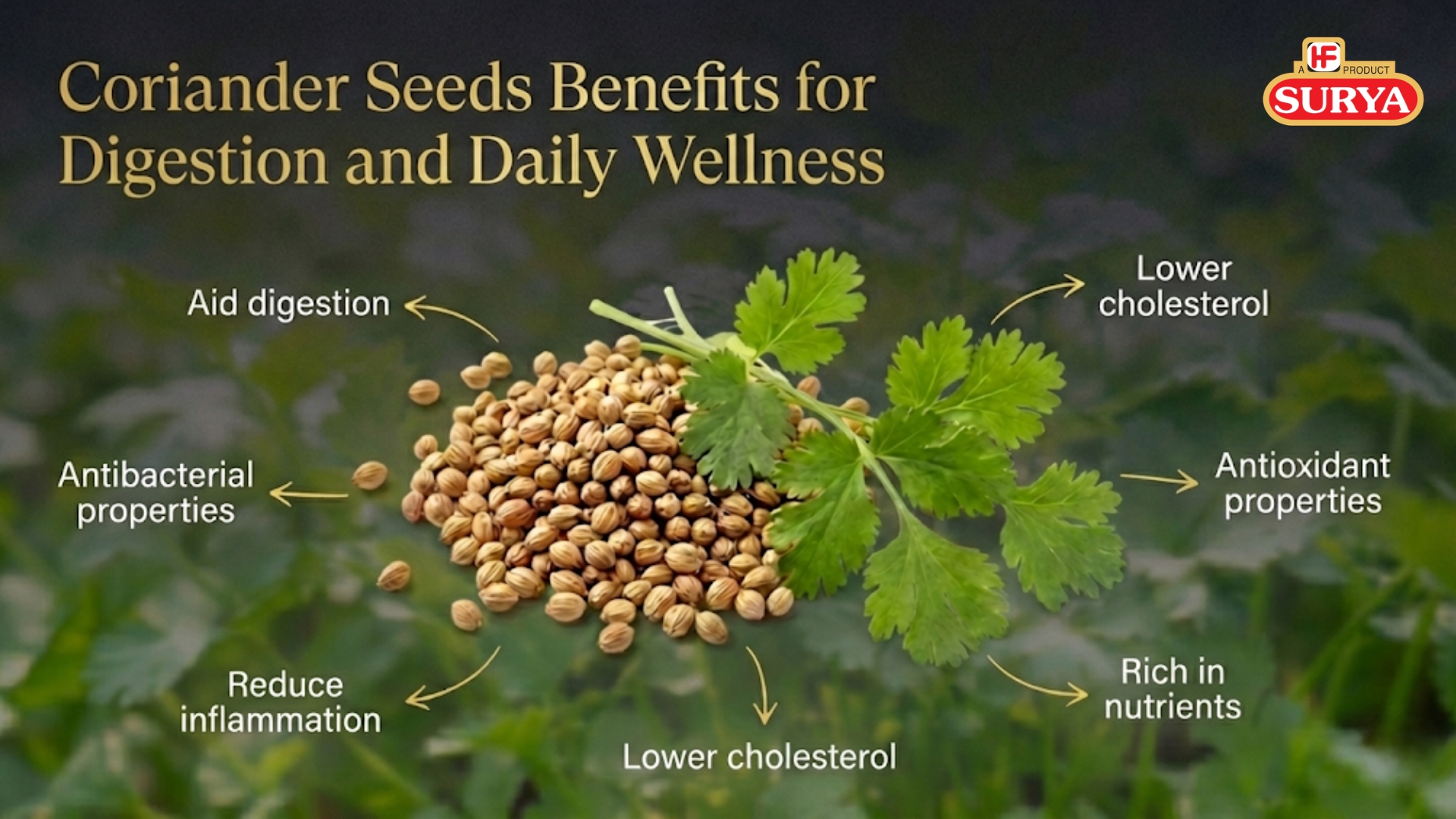 Coriander Seeds Benefits for Digestion and Daily Wellness

A HF PRODUCT
SURYA

Aid digestion

Lower cholesterol

Antibacterial properties

Antioxidant properties

Reduce inflammation

Lower cholesterol

Rich in nutrients